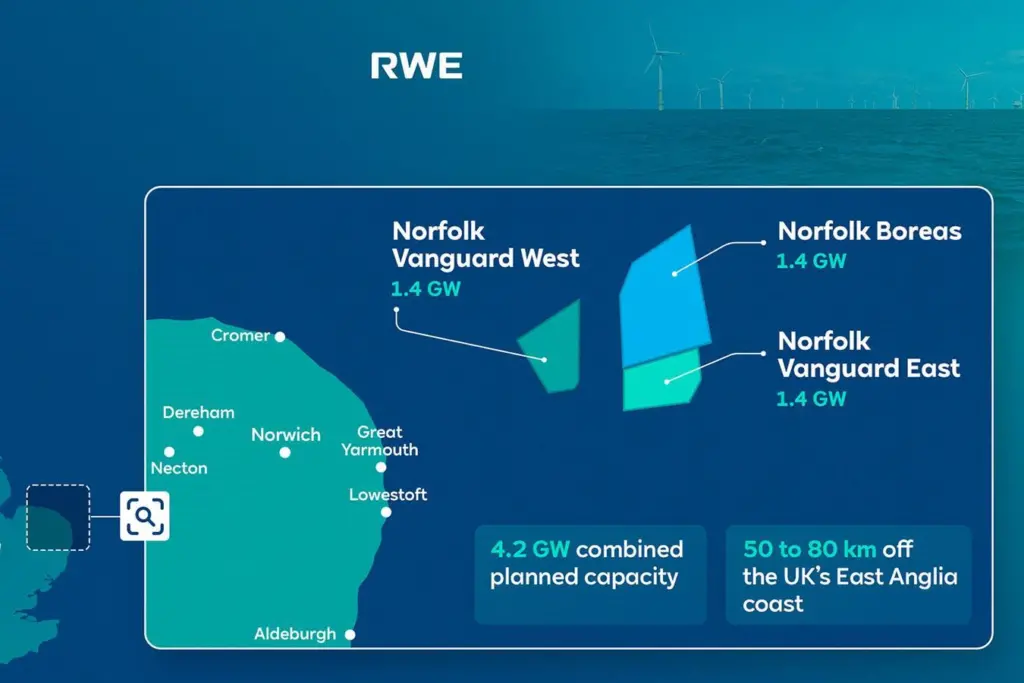 RWE

Norfolk Vanguard West
1.4 GW

Norfolk Boreas
1.4 GW

Norfolk Vanguard East
1.4 GW

Cromer

Dereham

Necton

Norwich

Great Yarmouth

Lowestoft

Aldeburgh

4.2 GW combined planned capacity

50 to 80 km off the UK's East Anglia coast